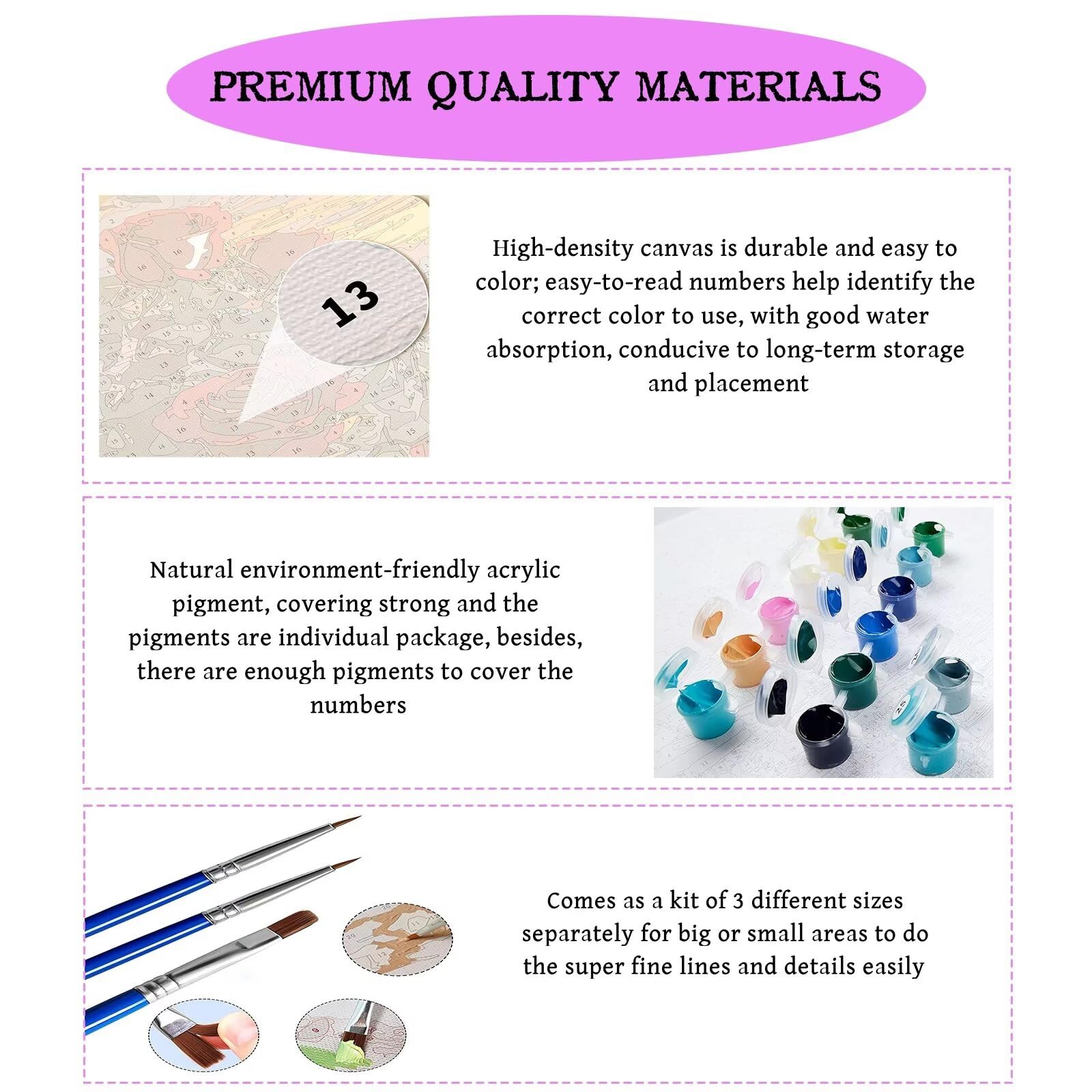 PREMIUM QUALITY MATERIALS

13

High-density canvas is durable and easy to color; easy-to-read numbers help identify the correct color to use, with good water absorption, conducive to long-term storage and placement

Natural environment-friendly acrylic pigment, covering strong and the pigments are individual package, besides, there are enough pigments to cover the numbers

Comes as a kit of 3 different sizes separately for big or small areas to do the super fine lines and details easily